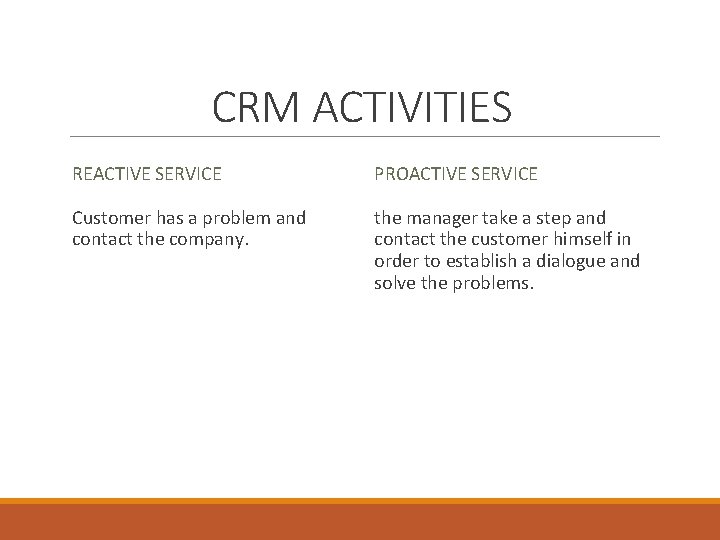 CRM ACTIVITIES

REACTIVE SERVICE

Customer has a problem and contact the company.

PROACTIVE SERVICE

the manager take a step and contact the customer himself in order to establish a dialogue and solve the problems.